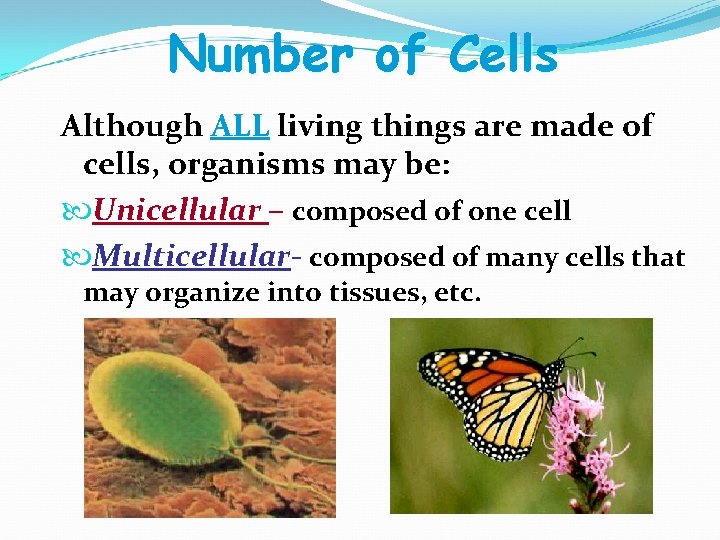 Number of Cells

Although ALL living things are made of cells, organisms may be:

Unicellular – composed of one cell

Multicellular- composed of many cells that may organize into tissues, etc.